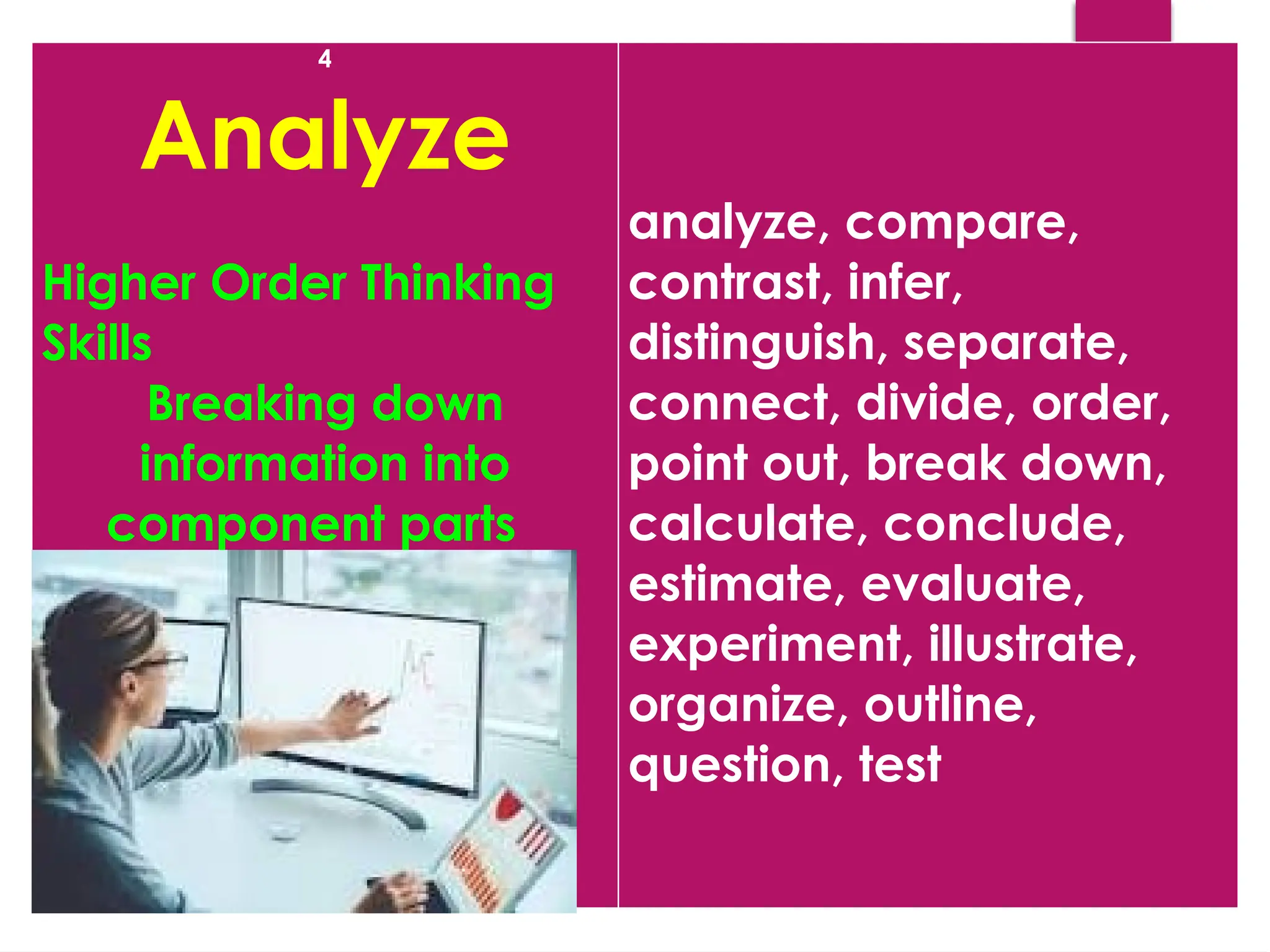 4

Analyze

Higher Order Thinking Skills

Breaking down information into component parts

analyze, compare, contrast, infer, distinguish, separate, connect, divide, order, point out, break down, calculate, conclude, estimate, evaluate, experiment, illustrate, organize, outline, question, test